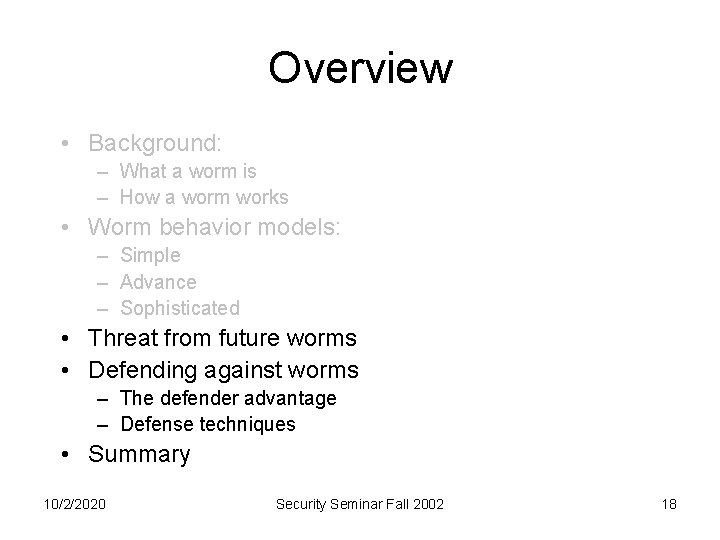 Overview

• Background:
– What a worm is
– How a worm works
• Worm behavior models:
– Simple
– Advance
– Sophisticated
• Threat from future worms
• Defending against worms
– The defender advantage
– Defense techniques
• Summary

10/2/2020 Security Seminar Fall 2002 18